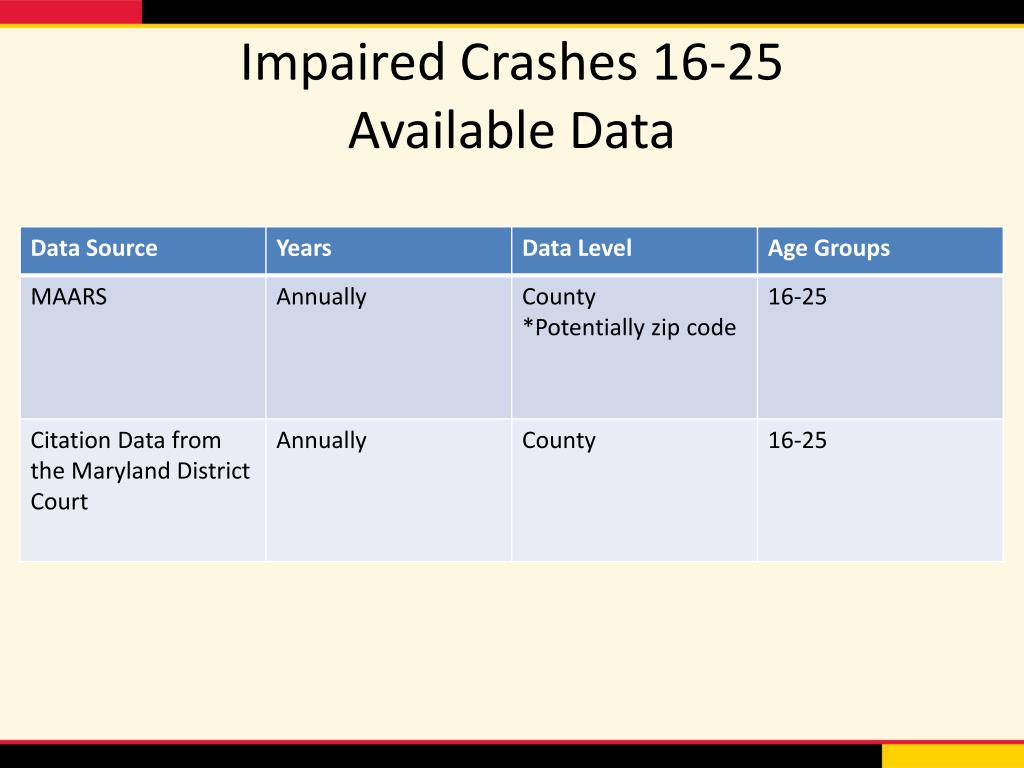 Impaired Crashes 16-25
Available Data

| Data Source | Years | Data Level | Age Groups |
|---|---|---|---|
| MAARS | Annually | County *Potentially zip code | 16-25 |
| Citation Data from the Maryland District Court | Annually | County | 16-25 |